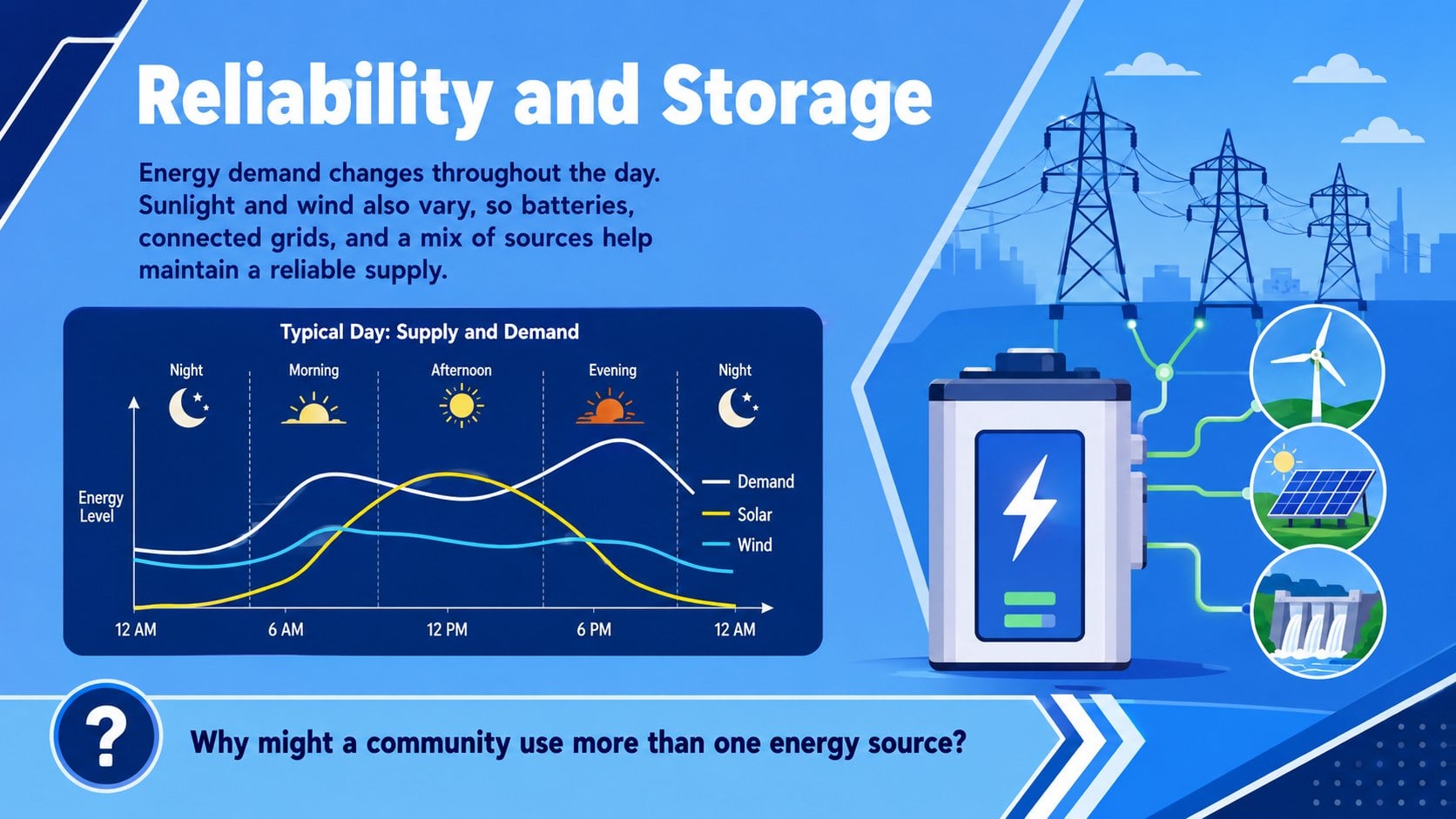 Reliability and Storage

Energy demand changes throughout the day. Sunlight and wind also vary, so batteries, connected grids, and a mix of sources help maintain a reliable supply.

Typical Day: Supply and Demand

Night
Morning
Afternoon
Evening
Night

Energy Level

Demand
Solar
Wind

12 AM
6 AM
12 PM
6 PM
12 AM

?

Why might a community use more than one energy source?